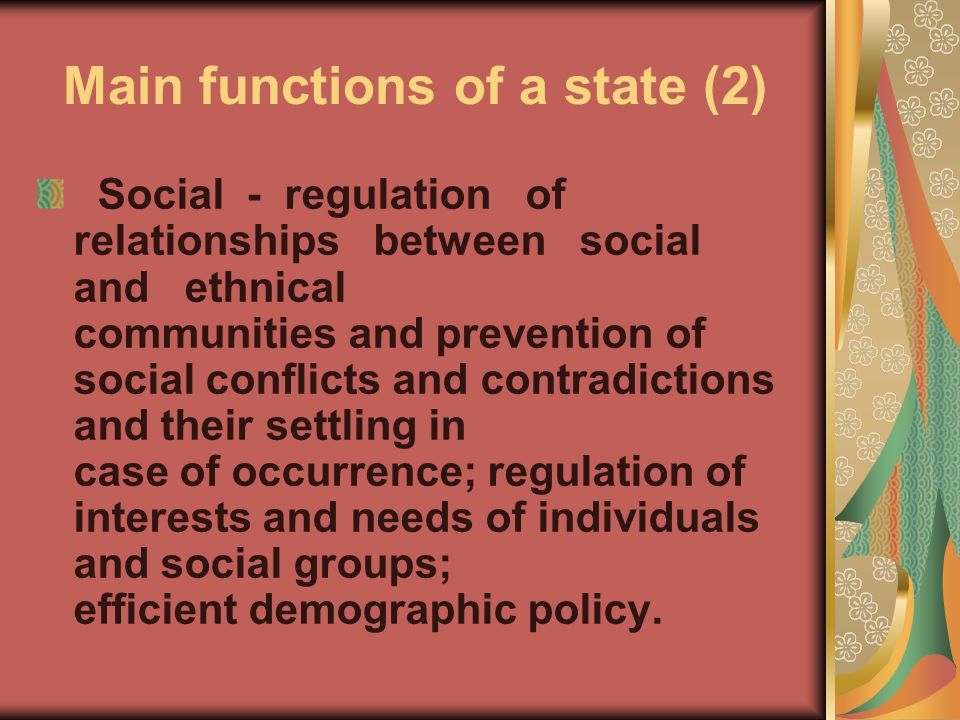 Main functions of a state (2)

Social - regulation of relationships between social and ethnical communities and prevention of social conflicts and contradictions and their settling in case of occurrence; regulation of interests and needs of individuals and social groups; efficient demographic policy.